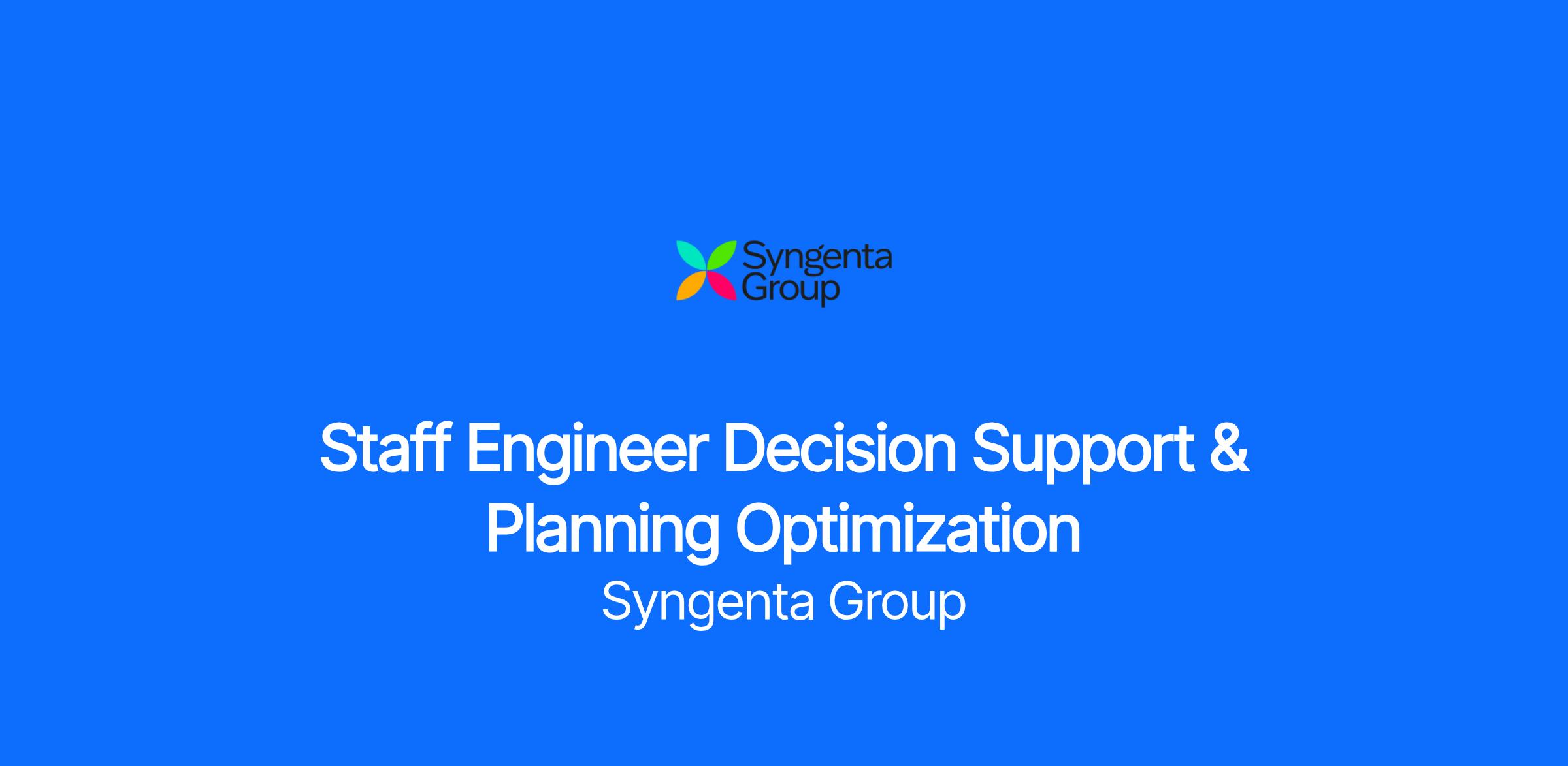 Syngenta Group

Staff Engineer Decision Support & Planning Optimization

Syngenta Group